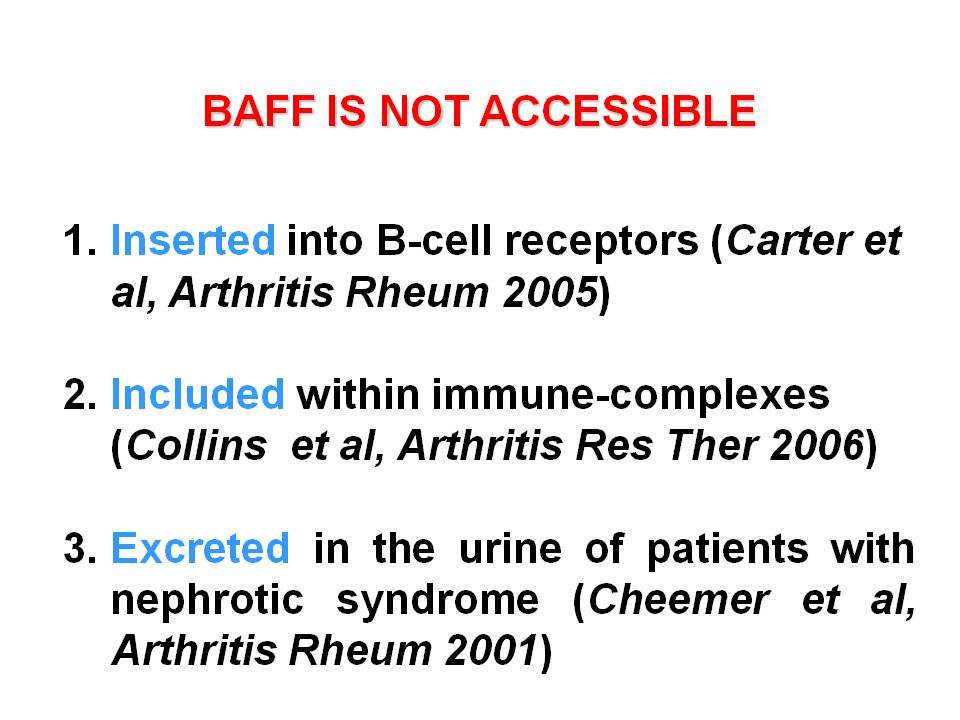 BAFF IS NOT ACCESSIBLE

1. Inserted into B-cell receptors (Carter et al, Arthritis Rheum 2005)

2. Included within immune-complexes (Collins et al, Arthritis Res Ther 2006)

3. Excreted in the urine of patients with nephrotic syndrome (Cheemer et al, Arthritis Rheum 2001)